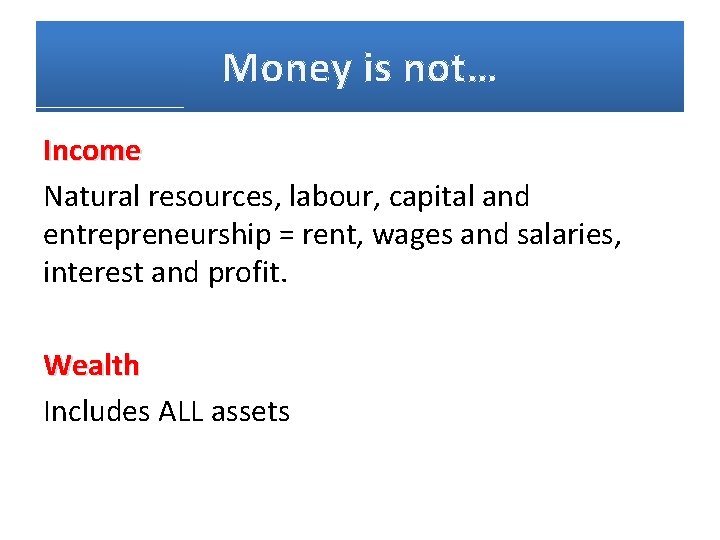 Money is not…

Income

Natural resources, labour, capital and entrepreneurship = rent, wages and salaries, interest and profit.

Wealth

Includes ALL assets